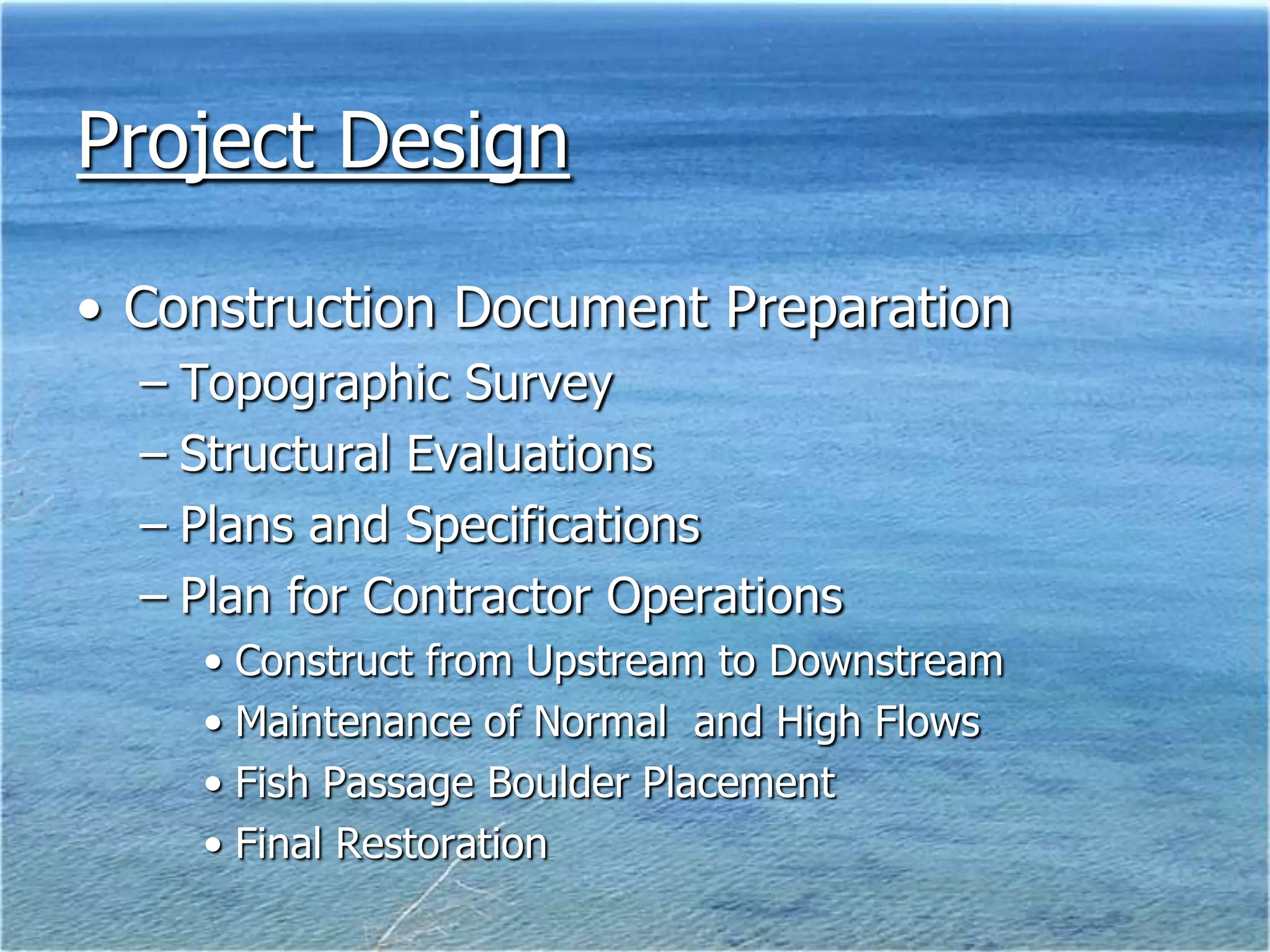 Project Design

• Construction Document Preparation
– Topographic Survey
– Structural Evaluations
– Plans and Specifications
– Plan for Contractor Operations
• Construct from Upstream to Downstream
• Maintenance of Normal  and High Flows
• Fish Passage Boulder Placement
• Final Restoration